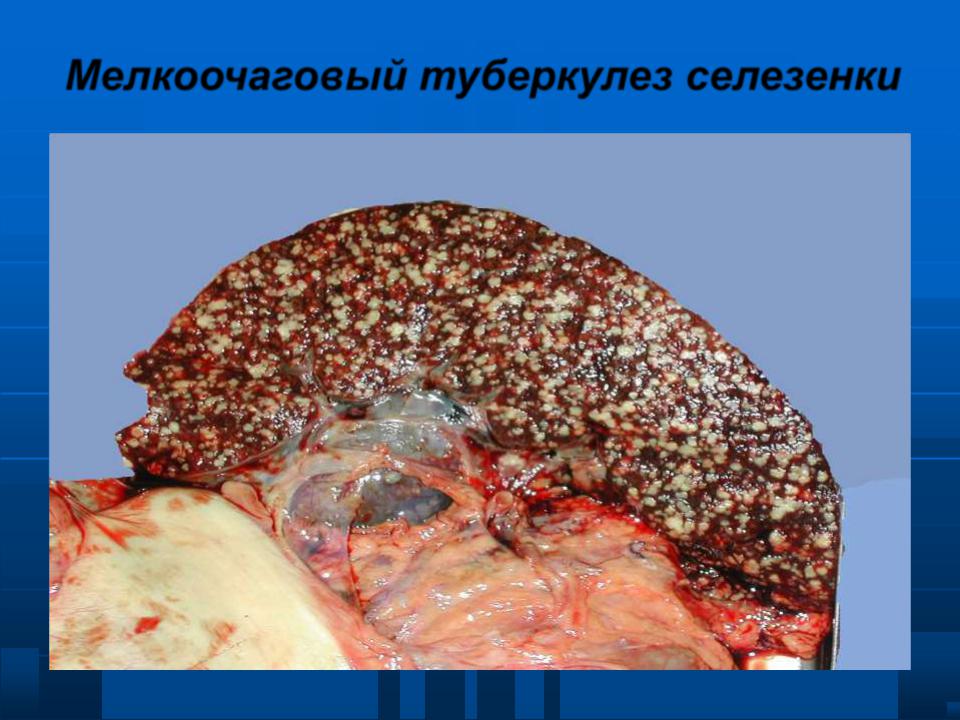 Мелкоочаговый туберкулез селезенки